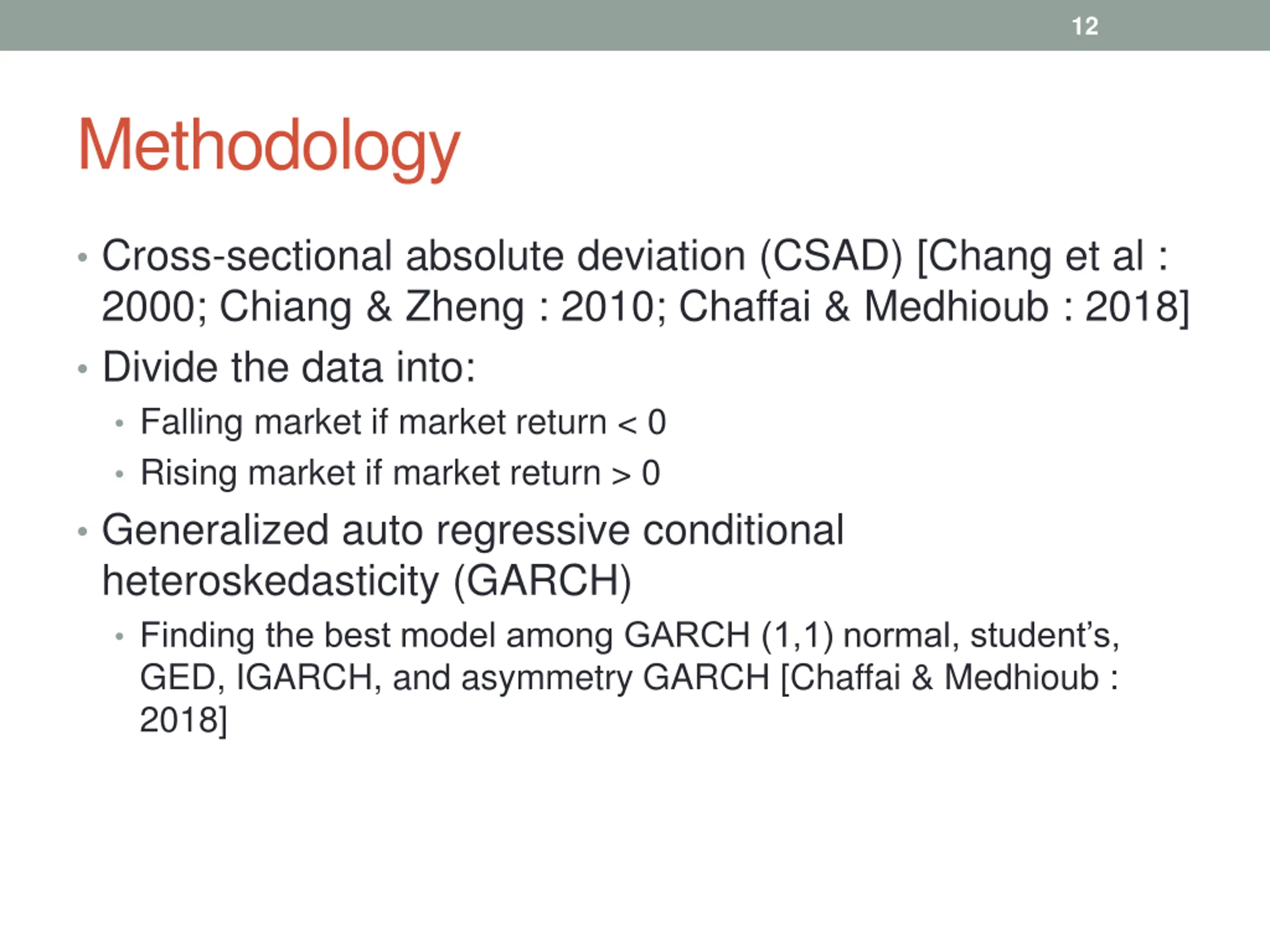 12

Methodology

• Cross-sectional absolute deviation (CSAD) [Chang et al : 2000; Chiang & Zheng : 2010; Chaffai & Medhioub : 2018]
• Divide the data into:
  • Falling market if market return < 0
  • Rising market if market return > 0
• Generalized auto regressive conditional heteroskedasticity (GARCH)
  • Finding the best model among GARCH (1,1) normal, student's, GED, IGARCH, and asymmetry GARCH [Chaffai & Medhioub : 2018]